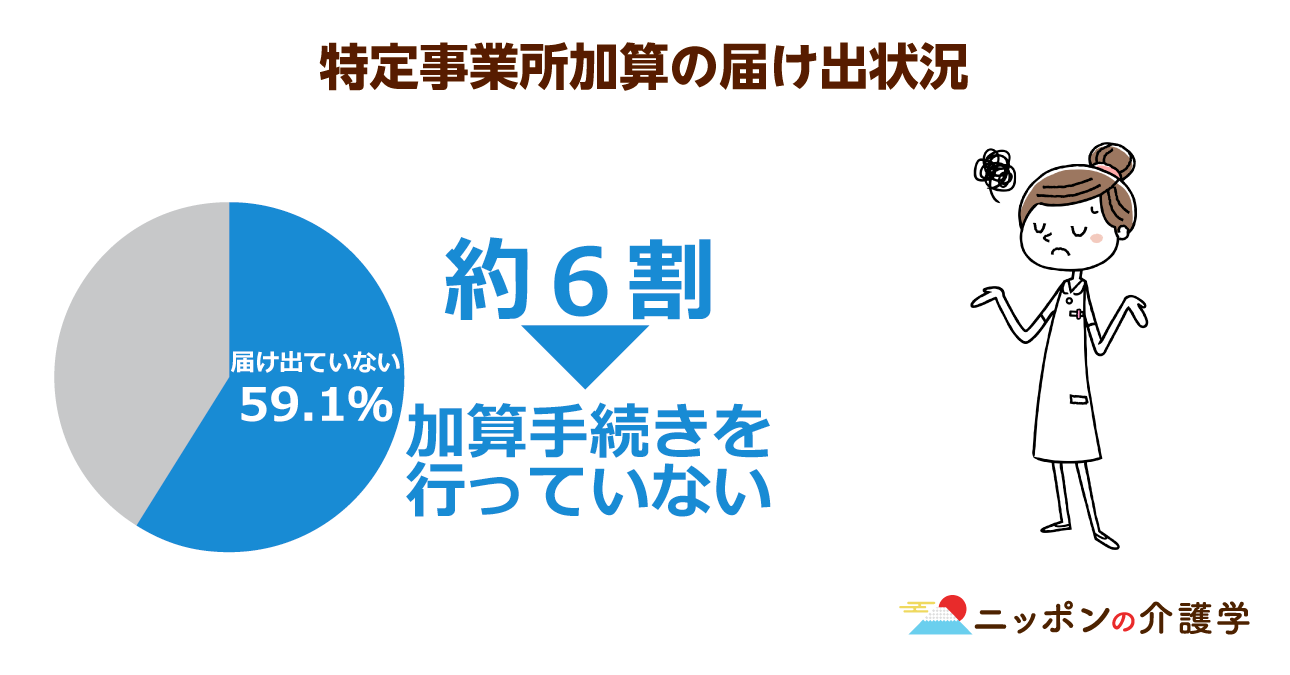 特定事業所加算の届け出状況

届け出ていない
59.1%

約６割

加算手続きを行っていない

ニッポンの介護学